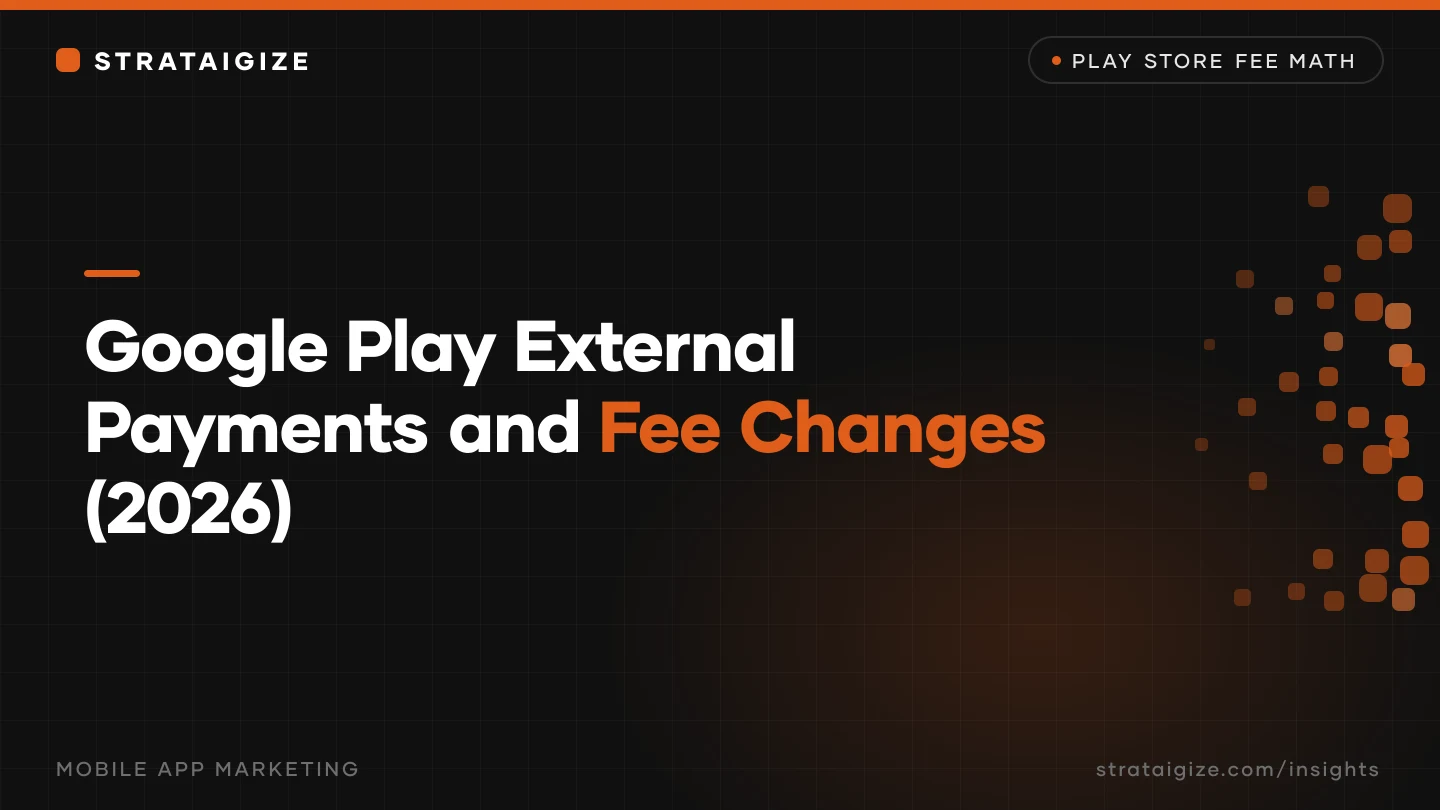 STRATAIGIZE

PLAY STORE FEE MATH

Google Play External Payments and Fee Changes (2026)

MOBILE APP MARKETING

strataigize.com/insights